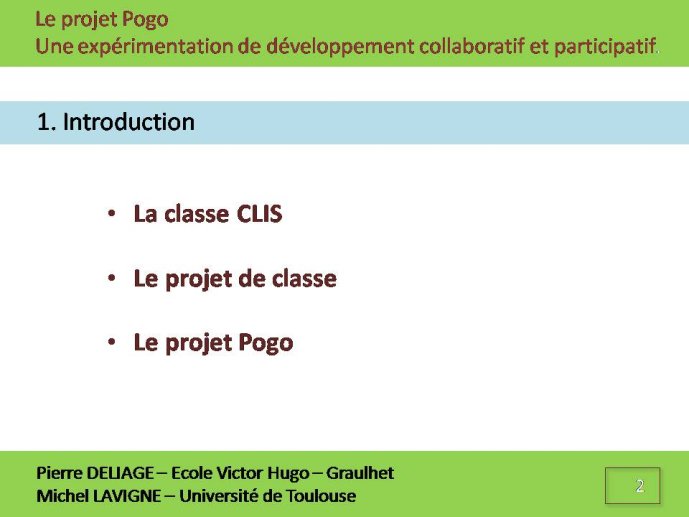 Le projet Pogo
Une expérimentation de développement collaboratif et participatif.

1. Introduction

• La classe CLIS

• Le projet de classe

• Le projet Pogo

Pierre DELIAGE – Ecole Victor Hugo – Graulhet
Michel LAVIGNE – Université de Toulouse

2